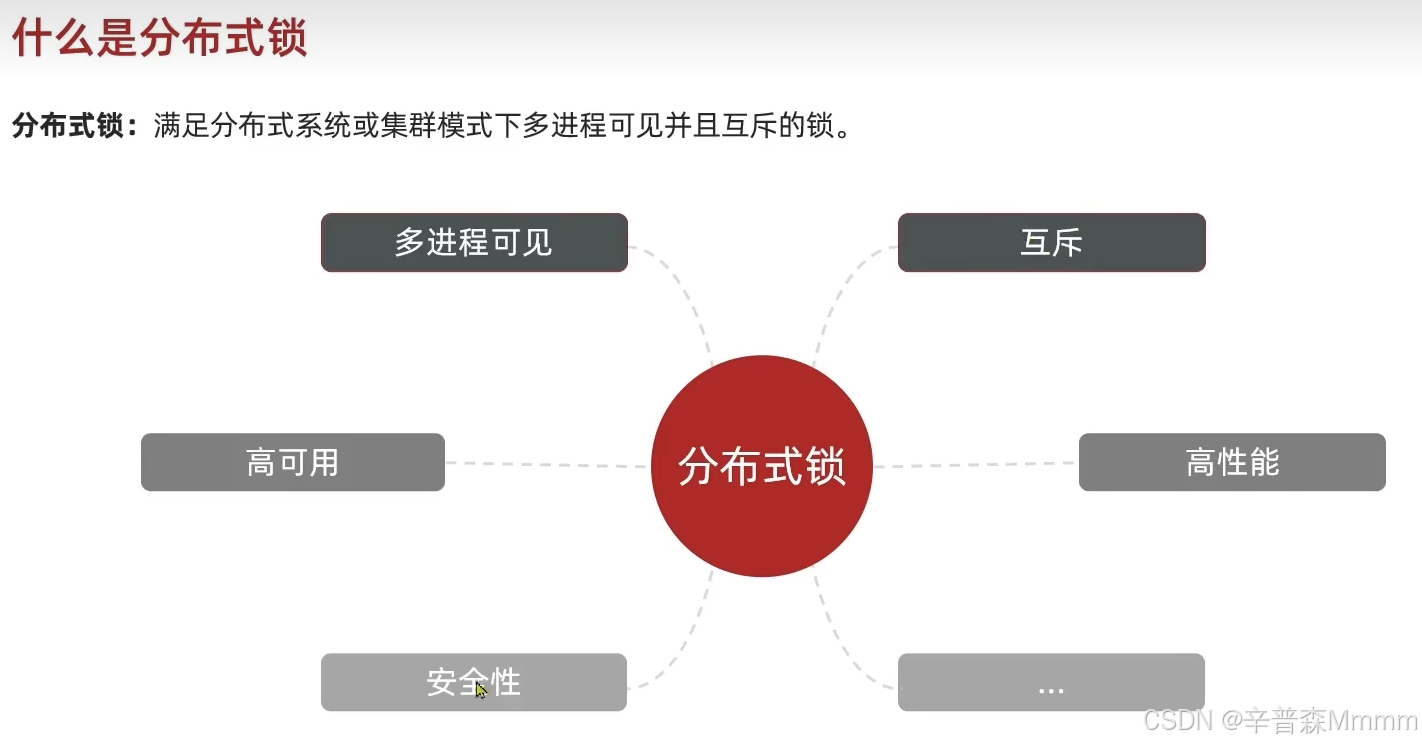 什么是分布式锁

分布式锁：满足分布式系统或集群模式下多进程可见并且互斥的锁。

多进程可见

互斥

高可用

分布式锁

高性能

安全性

...

CSDN @辛普森Mmmm